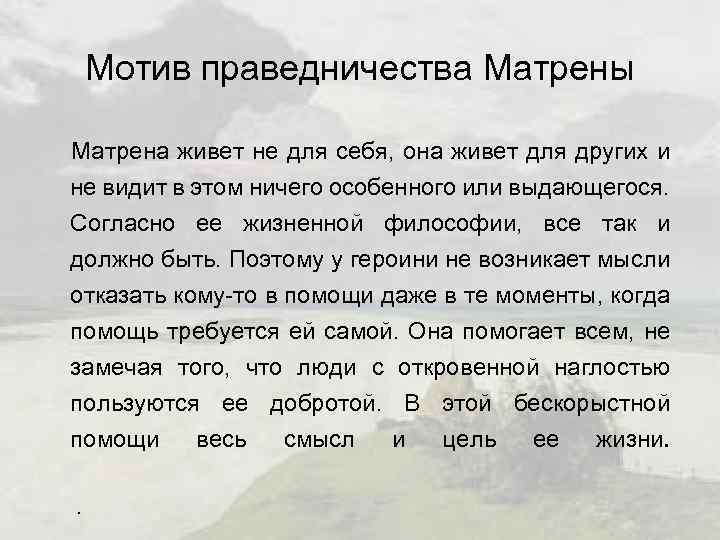 Мотив праведничества Матрены

Матрена живет не для себя, она живет для других и не видит в этом ничего особенного или выдающегося. Согласно ее жизненной философии, все так и должно быть. Поэтому у героини не возникает мысли отказать кому-то в помощи даже в те моменты, когда помощь требуется ей самой. Она помогает всем, не замечая того, что люди с откровенной наглостью пользуются ее добротой. В этой бескорыстной помощи весь смысл и цель ее жизни.

.